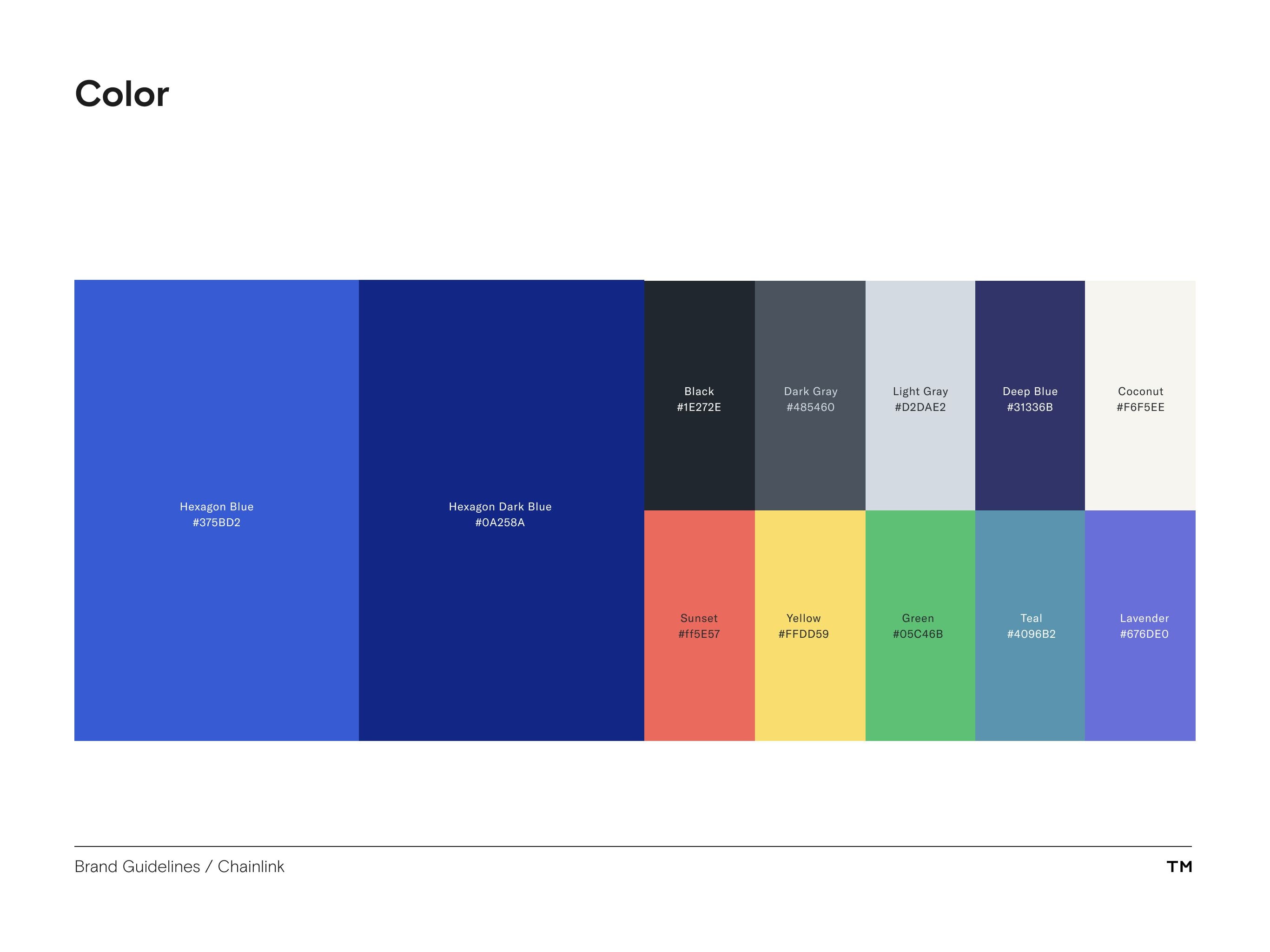 Color

Hexagon Blue
#375BD2

Hexagon Dark Blue
#0A258A

Black
#1E272E

Dark Gray
#485460

Light Gray
#D2DAE2

Deep Blue
#31336B

Coconut
#F6F5EE

Sunset
#ff5E57

Yellow
#FFDD59

Green
#05C46B

Teal
#4096B2

Lavender
#676DE0

Brand Guidelines / Chainlink

TM